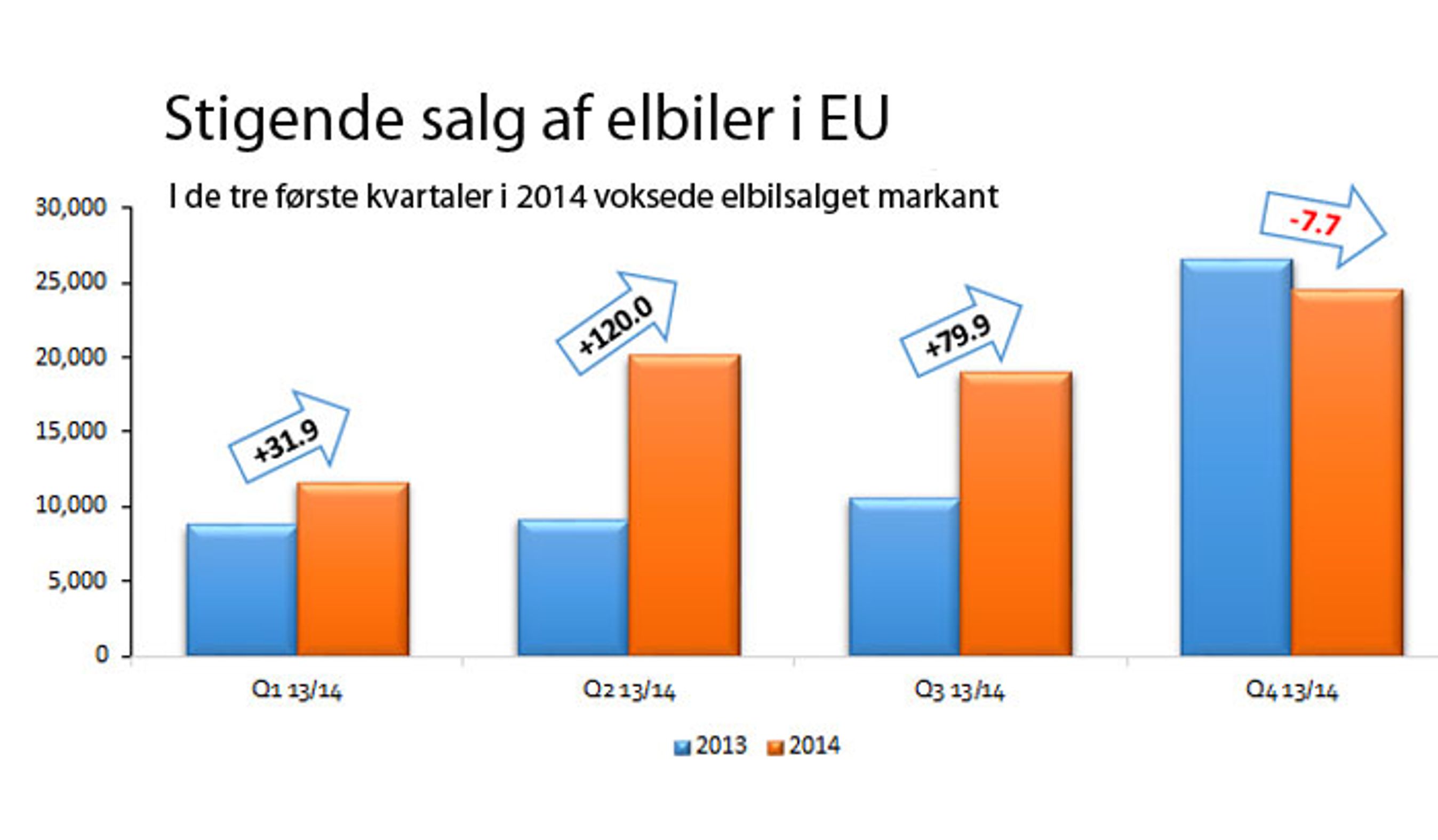 Stigende salg af elbiler i EU

I de tre første kvartaler i 2014 voksede elbilsalget markant

30,000
25,000
20,000
15,000
10,000
5,000
0

+31.9
+120.0
+79.9
-7.7

Q1 13/14
Q2 13/14
Q3 13/14
Q4 13/14

2013 2014